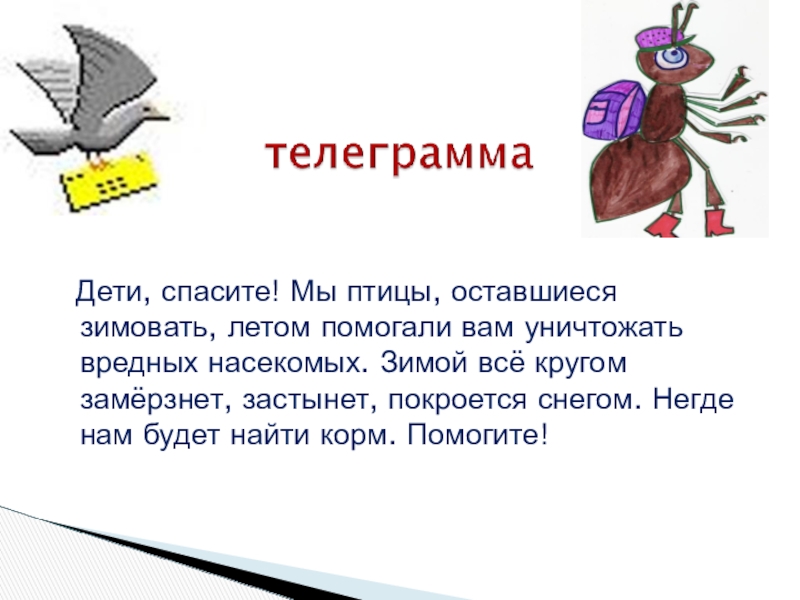 телеграмма

Дети, спасите! Мы птицы, оставшиеся зимовать, летом помогали вам уничтожать вредных насекомых. Зимой всё кругом замёрзнет, застынет, покроется снегом. Негде нам будет найти корм. Помогите!